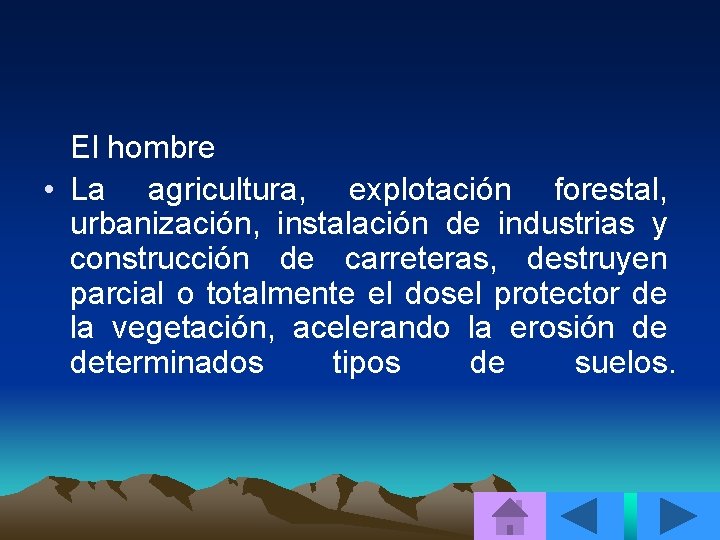 El hombre

• La agricultura, explotación forestal, urbanización, instalación de industrias y construcción de carreteras, destruyen parcial o totalmente el dosel protector de la vegetación, acelerando la erosión de determinados tipos de suelos.